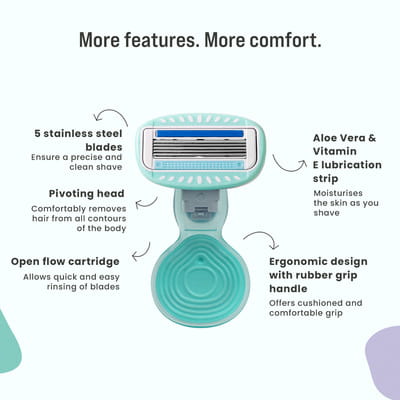 More features. More comfort.

5 stainless steel blades
Ensure a precise and clean shave

Pivoting head
Comfortably removes hair from all contours of the body

Open flow cartridge
Allows quick and easy rinsing of blades

Aloe Vera & Vitamin E lubrication strip
Moisturises the skin as you shave

Ergonomic design with rubber grip handle
Offers cushioned and comfortable grip